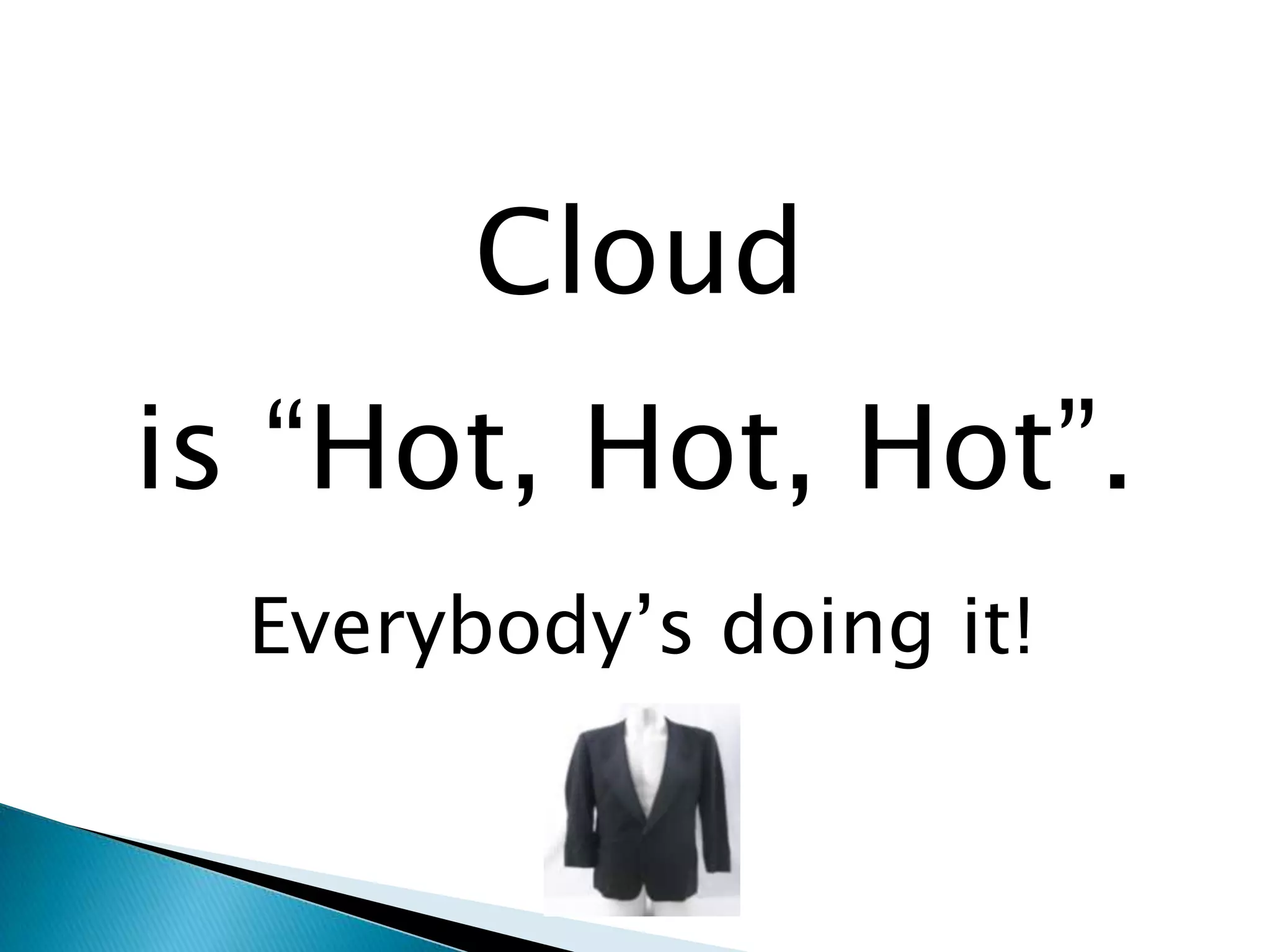 Cloud

is “Hot, Hot, Hot”.

Everybody’s doing it!